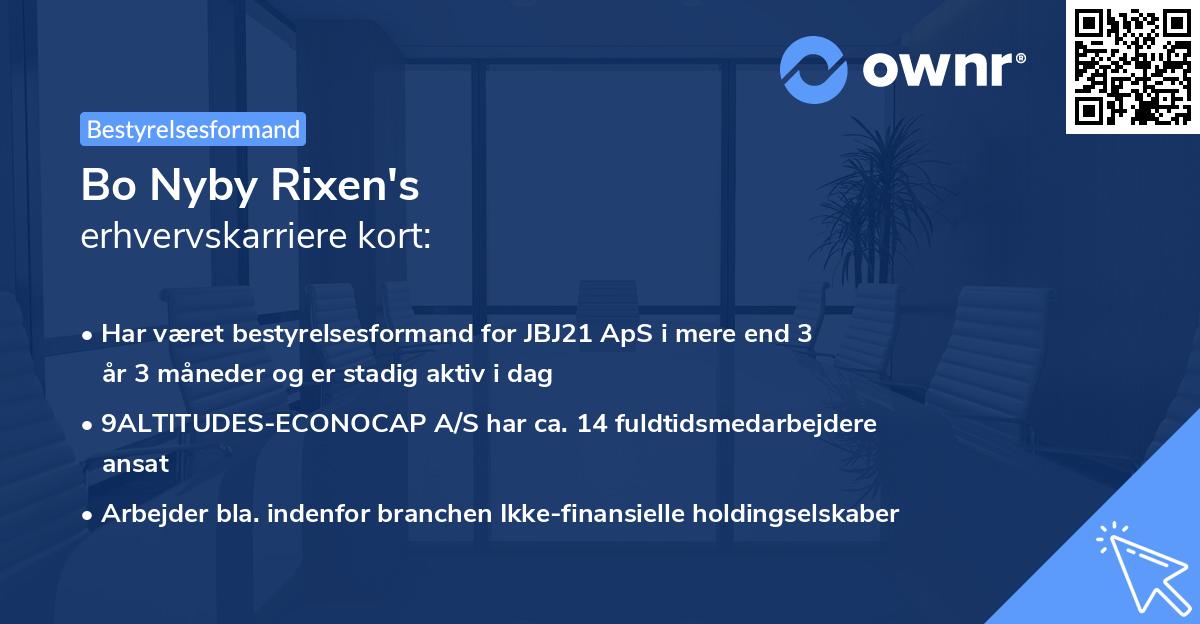 ownr®

Bestyrelsesformand

Bo Nyby Rixen's
erhvervskarriere kort:

• Har været bestyrelsesformand for JBJ21 ApS i mere end 3 år 3 måneder og er stadig aktiv i dag

• 9ALTITUDES-ECONOCAP A/S har ca. 14 fuldtidsmedarbejdere ansat

• Arbejder bla. indenfor branchen Ikke-finansielle holdingselskaber